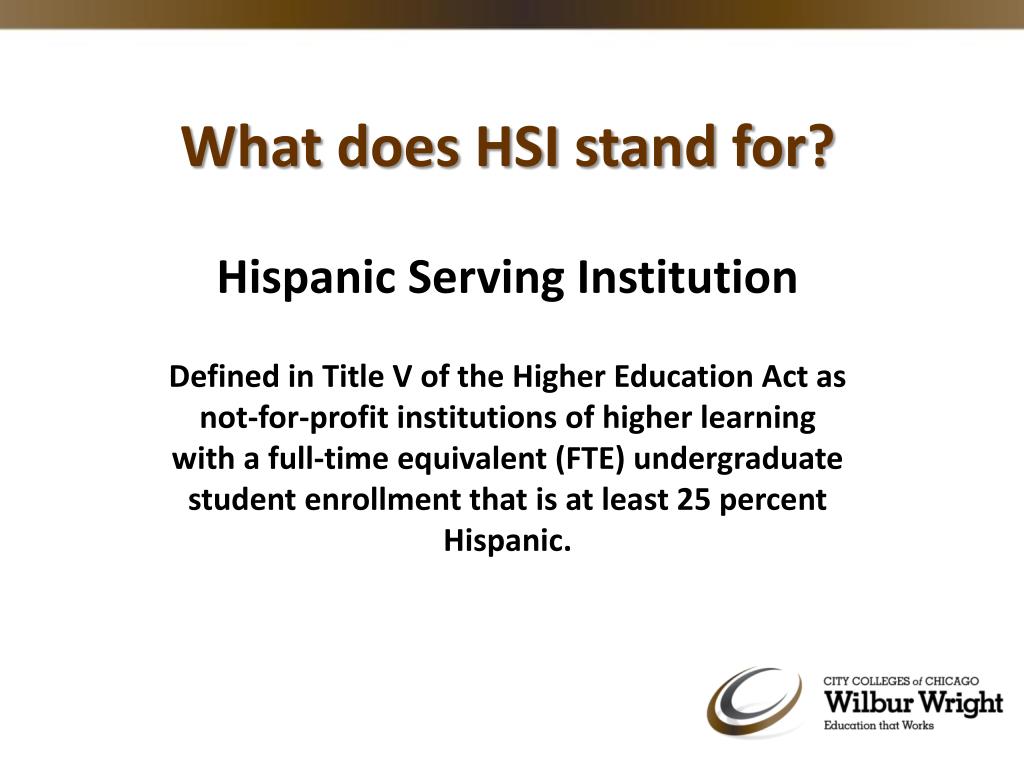 What does HSI stand for?

Hispanic Serving Institution

Defined in Title V of the Higher Education Act as not-for-profit institutions of higher learning with a full-time equivalent (FTE) undergraduate student enrollment that is at least 25 percent Hispanic.

CITY COLLEGES of CHICAGO
Wilbur Wright
Education that Works